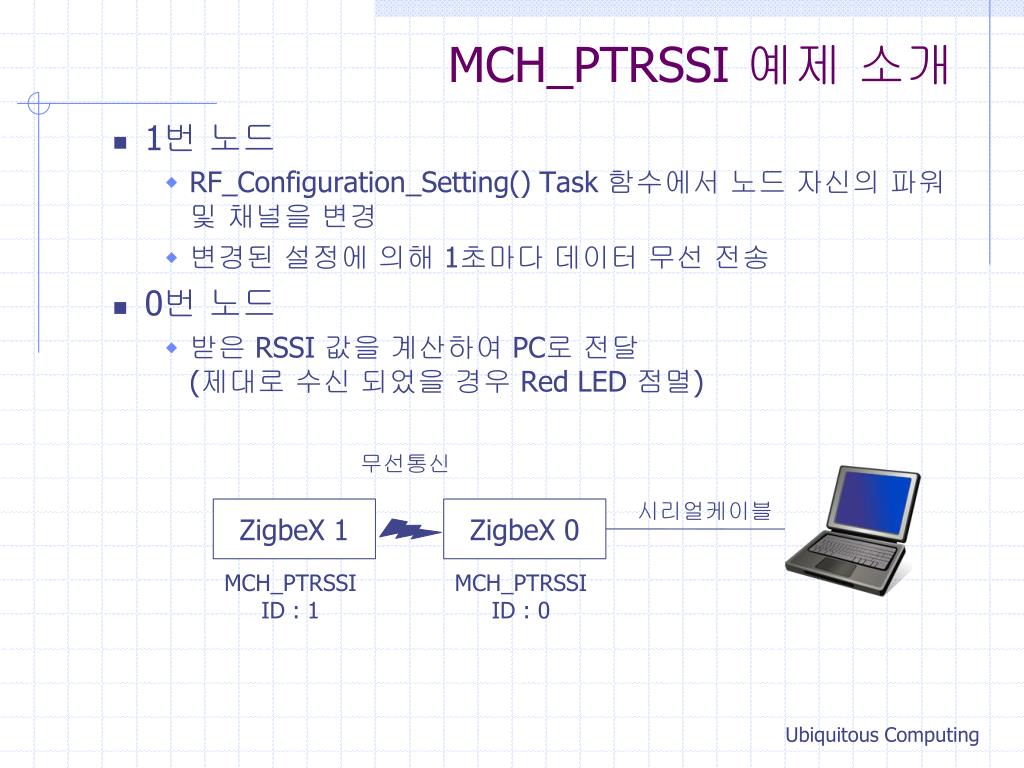 MCH_PTRSSI 예제 소개

- 1번 노드
  - RF_Configuration_Setting() Task 함수에서 노드 자신의 파워 및 채널을 변경
  - 변경된 설정에 의해 1초마다 데이터 무선 전송
- 0번 노드
  - 받은 RSSI 값을 계산하여 PC로 전달 (제대로 수신 되었을 경우 Red LED 점멸)

무선통신

ZigbeX 1

ZigbeX 0

시리얼케이블

MCH_PTRSSI
ID : 1

MCH_PTRSSI
ID : 0

Ubiquitous Computing